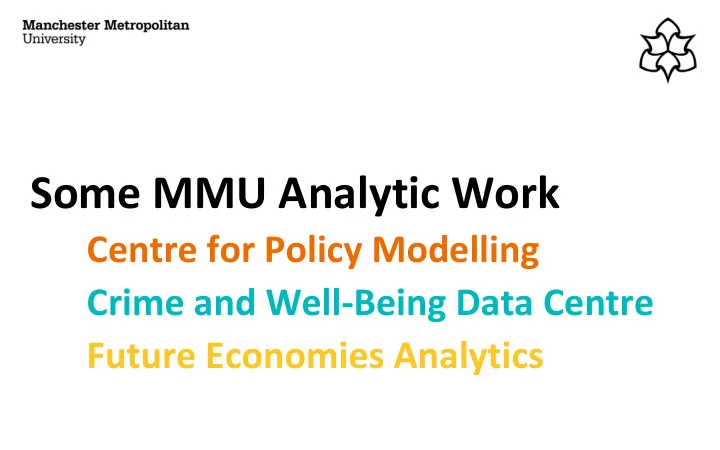 Manchester Metropolitan
University

Some MMU Analytic Work

Centre for Policy Modelling

Crime and Well-Being Data Centre

Future Economies Analytics